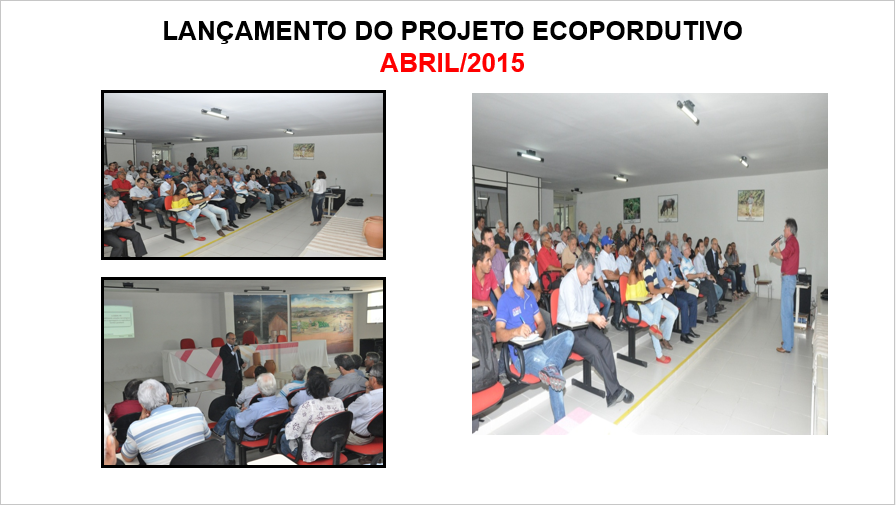 LANÇAMENTO DO PROJETO ECOPORDUTIVO
ABRIL/2015